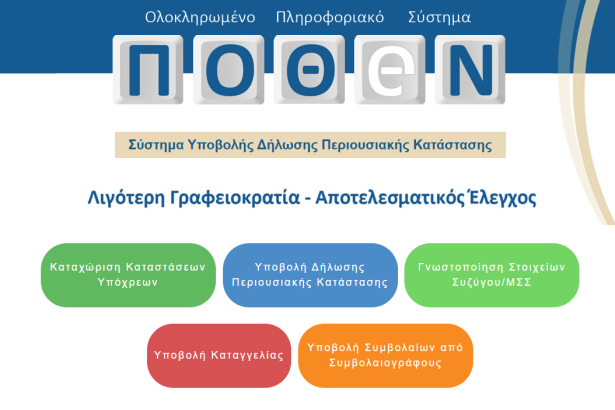 Ολοκληρωμένο Πληροφοριακό Σύστημα

ΠΟΘΕΝ

Σύστημα Υποβολής Δήλωσης Περιουσιακής Κατάστασης

Λιγότερη Γραφειοκρατία - Αποτελεσματικός Έλεγχος

Καταχώριση Καταστάσεων Υπόχρεων

Υποβολή Δήλωσης Περιουσιακής Κατάστασης

Γνωστοποίηση Στοιχείων Συζύγου/ΜΣΣ

Υποβολή Καταγγελίας

Υποβολή Συμβολαίων από Συμβολαιογράφους